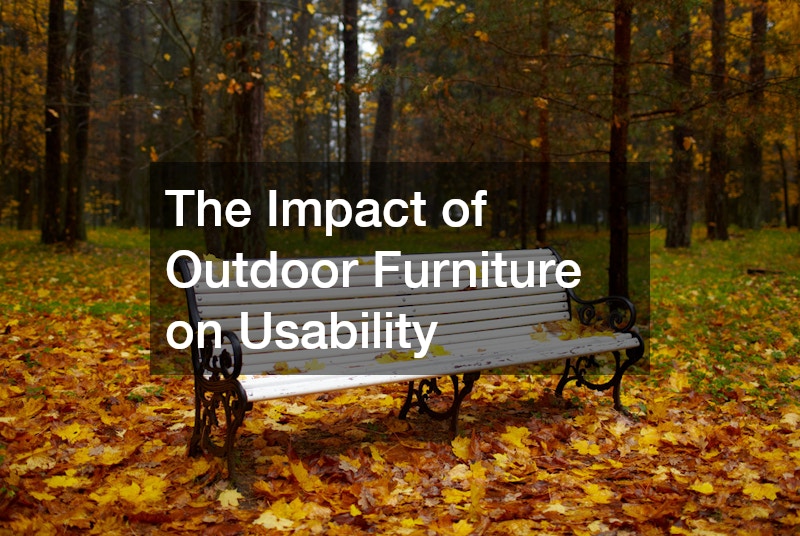 The Impact of Outdoor Furniture on Usability